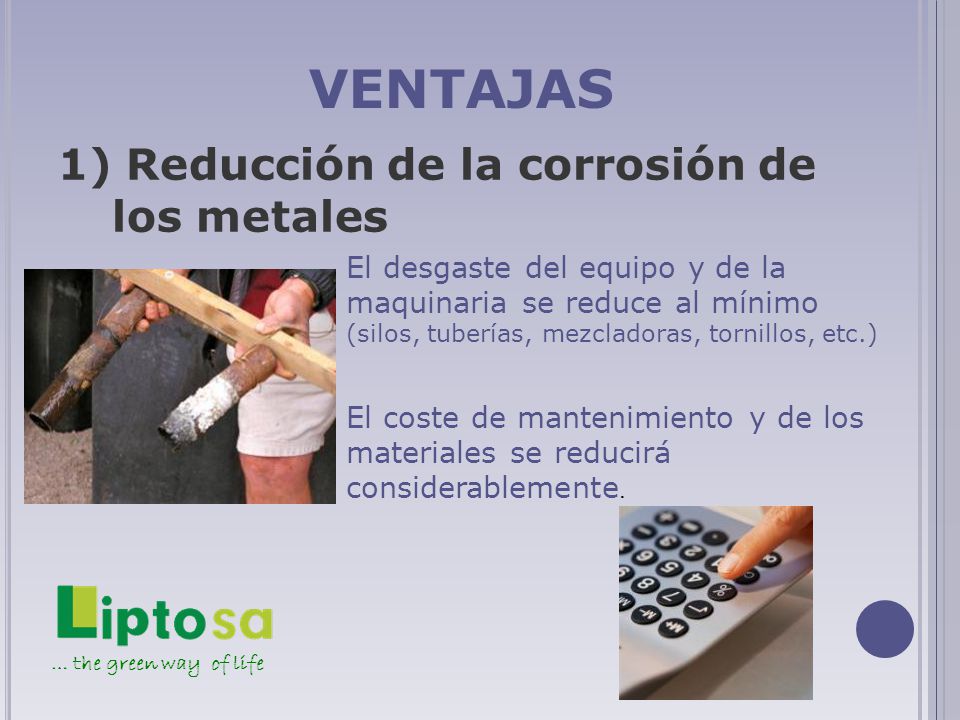 VENTAJAS

1) Reducción de la corrosión de los metales

El desgaste del equipo y de la maquinaria se reduce al mínimo (silos, tuberías, mezcladoras, tornillos, etc.)

El coste de mantenimiento y de los materiales se reducirá considerablemente.

Liptosa
... the green way of life